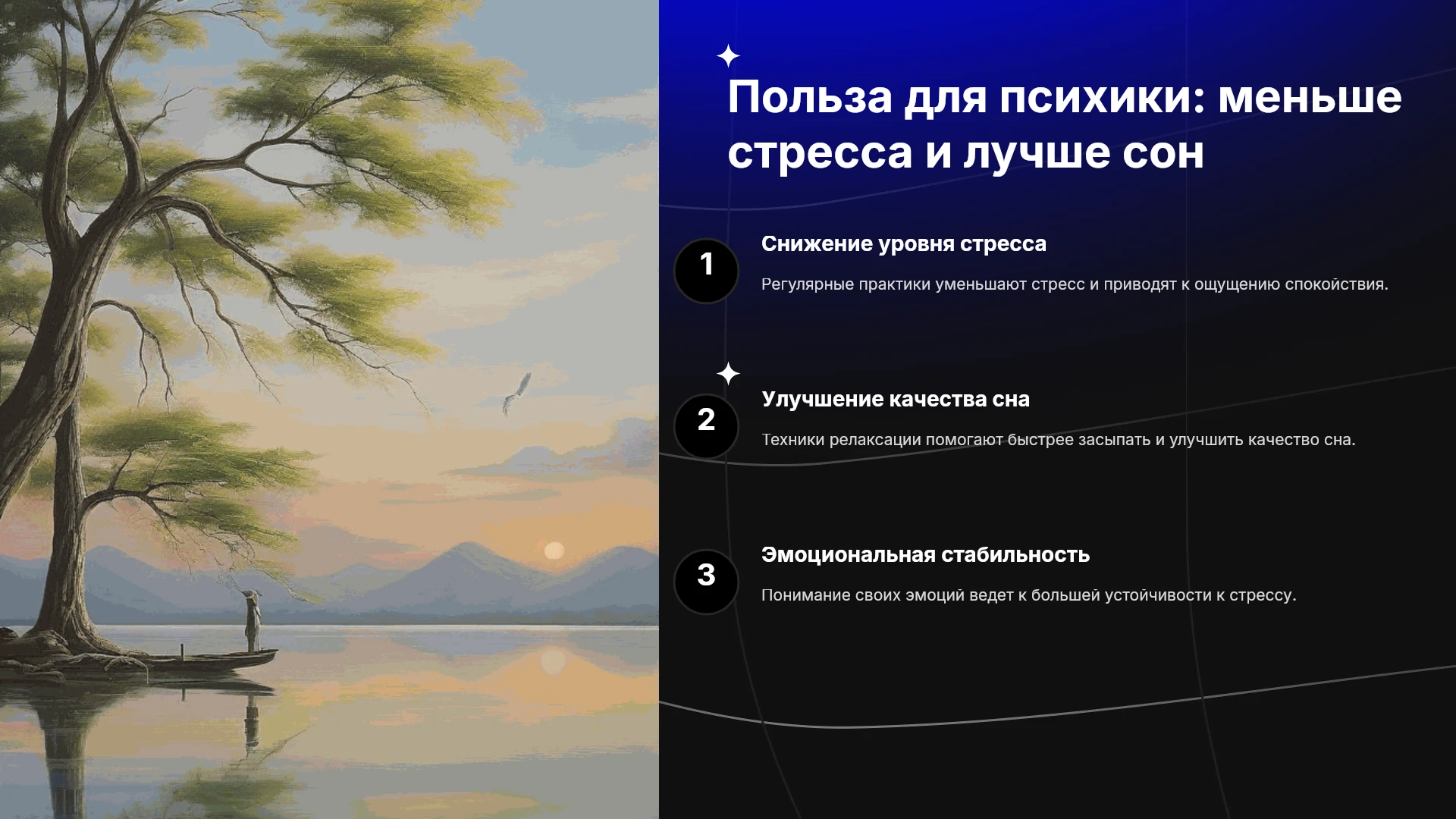 Польза для психики: меньше стресса и лучше сон

1

Снижение уровня стресса

Регулярные практики уменьшают стресс и приводят к ощущению спокойствия.

2

Улучшение качества сна

Техники релаксации помогают быстрее засыпать и улучшить качество сна.

3

Эмоциональная стабильность

Понимание своих эмоций ведет к большей устойчивости к стрессу.